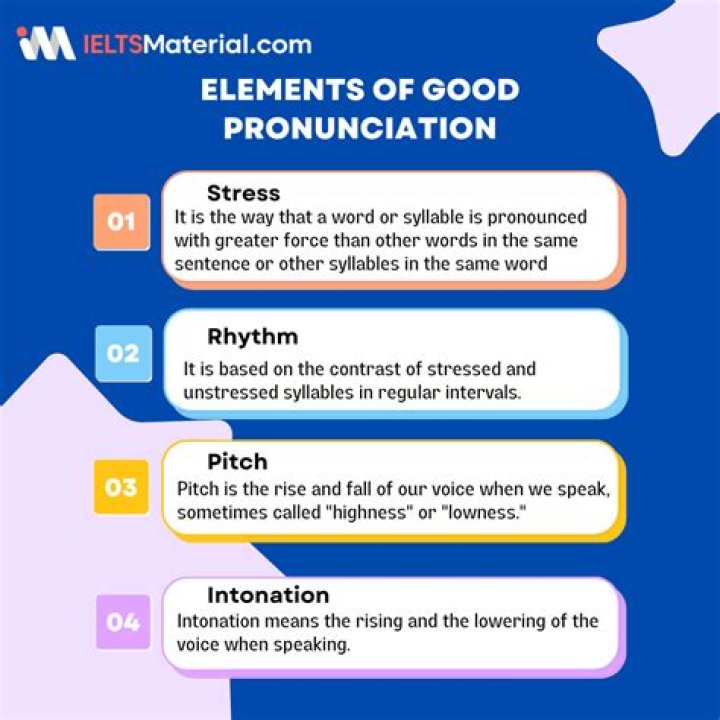 IELTSMaterial.com

ELEMENTS OF GOOD PRONUNCIATION

01
Stress
It is the way that a word or syllable is pronounced with greater force than other words in the same sentence or other syllables in the same word

02
Rhythm
It is based on the contrast of stressed and unstressed syllables in regular intervals.

03
Pitch
Pitch is the rise and fall of our voice when we speak, sometimes called "highness" or "lowness."

04
Intonation
Intonation means the rising and the lowering of the voice when speaking.